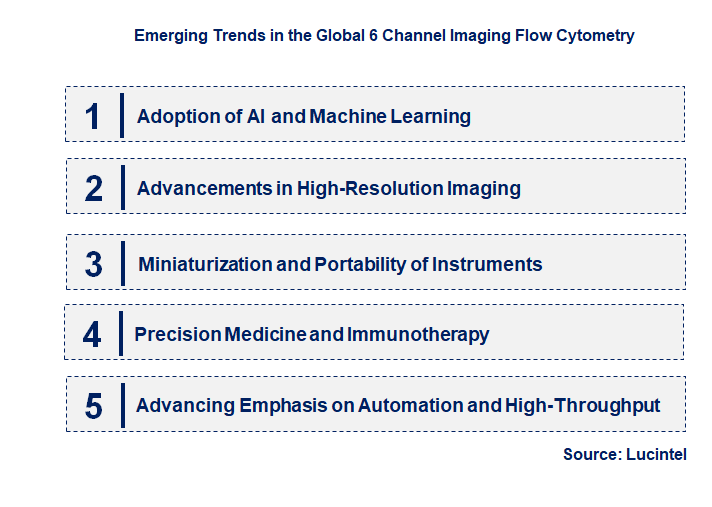 Emerging Trends in the Global 6 Channel Imaging Flow Cytometry

1 Adoption of AI and Machine Learning

2 Advancements in High-Resolution Imaging

3 Miniaturization and Portability of Instruments

4 Precision Medicine and Immunotherapy

5 Advancing Emphasis on Automation and High-Throughput

Source: Lucintel